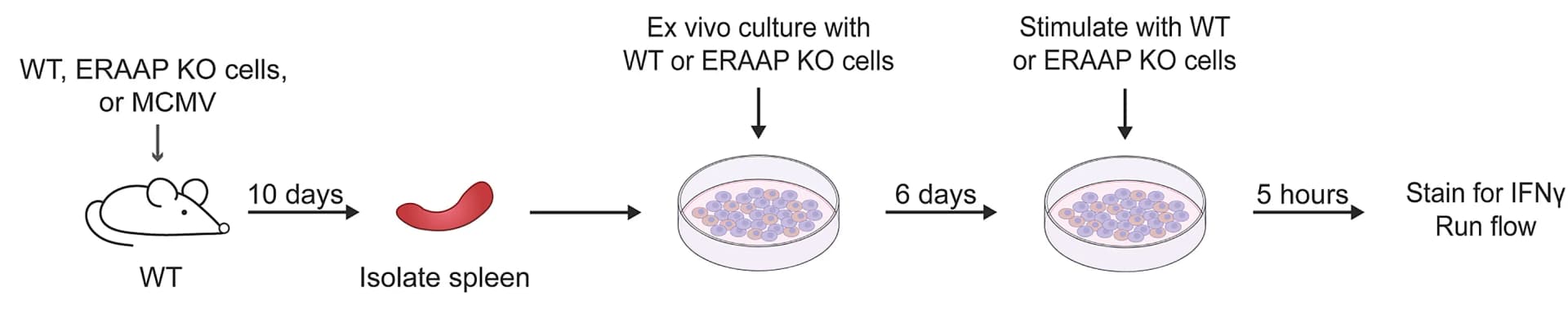 WT, ERAAP KO cells, or MCMV

WT

10 days

Isolate spleen

Ex vivo culture with WT or ERAAP KO cells

6 days

Stimulate with WT or ERAAP KO cells

5 hours

Stain for IFNγ
Run flow